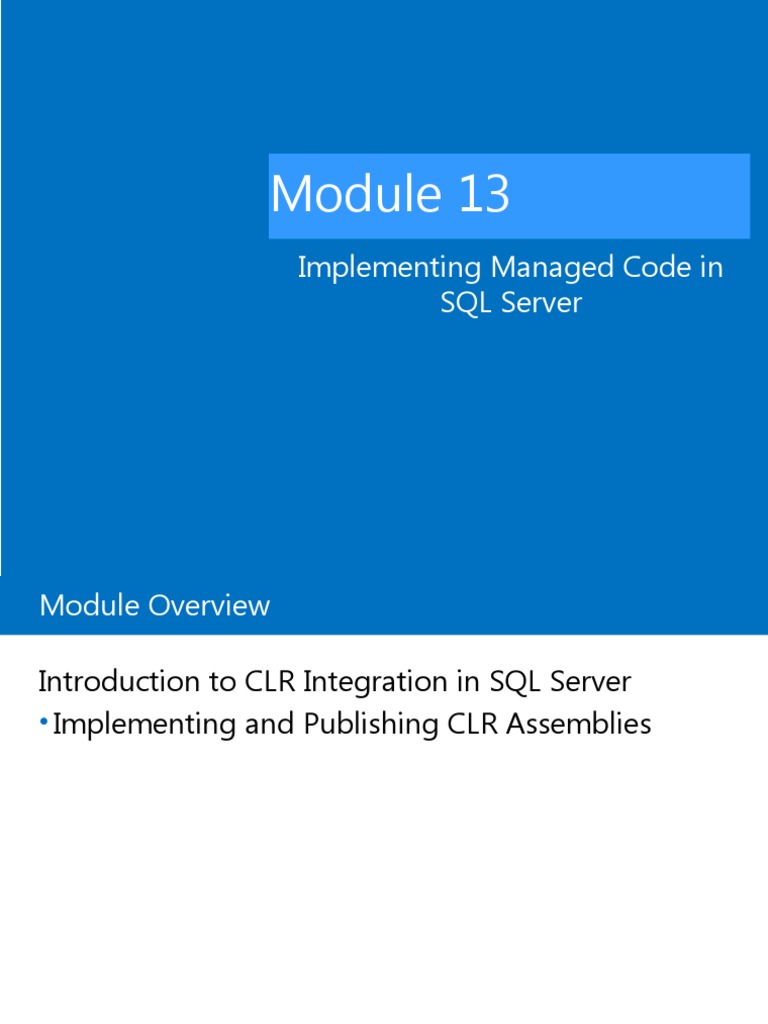 Module 13

Implementing Managed Code in SQL Server

Module Overview

Introduction to CLR Integration in SQL Server

• Implementing and Publishing CLR Assemblies